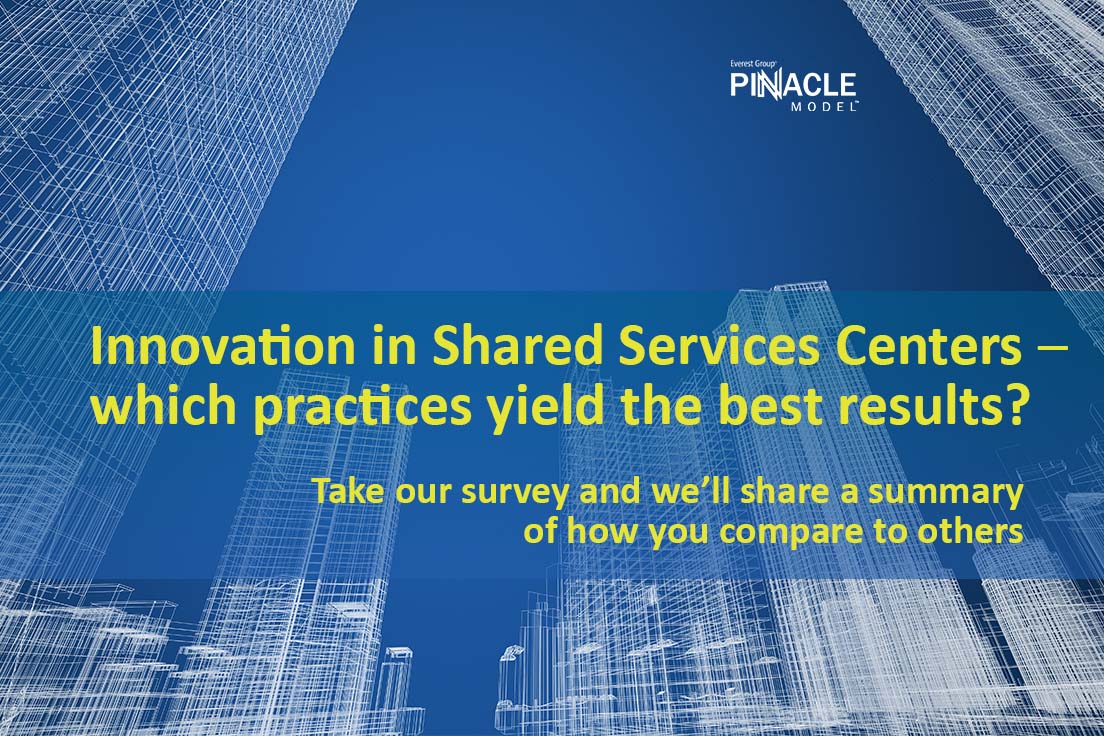 Everest Group®
PINNACLE
MODEL™

Innovation in Shared Services Centers – which practices yield the best results?

Take our survey and we'll share a summary of how you compare to others